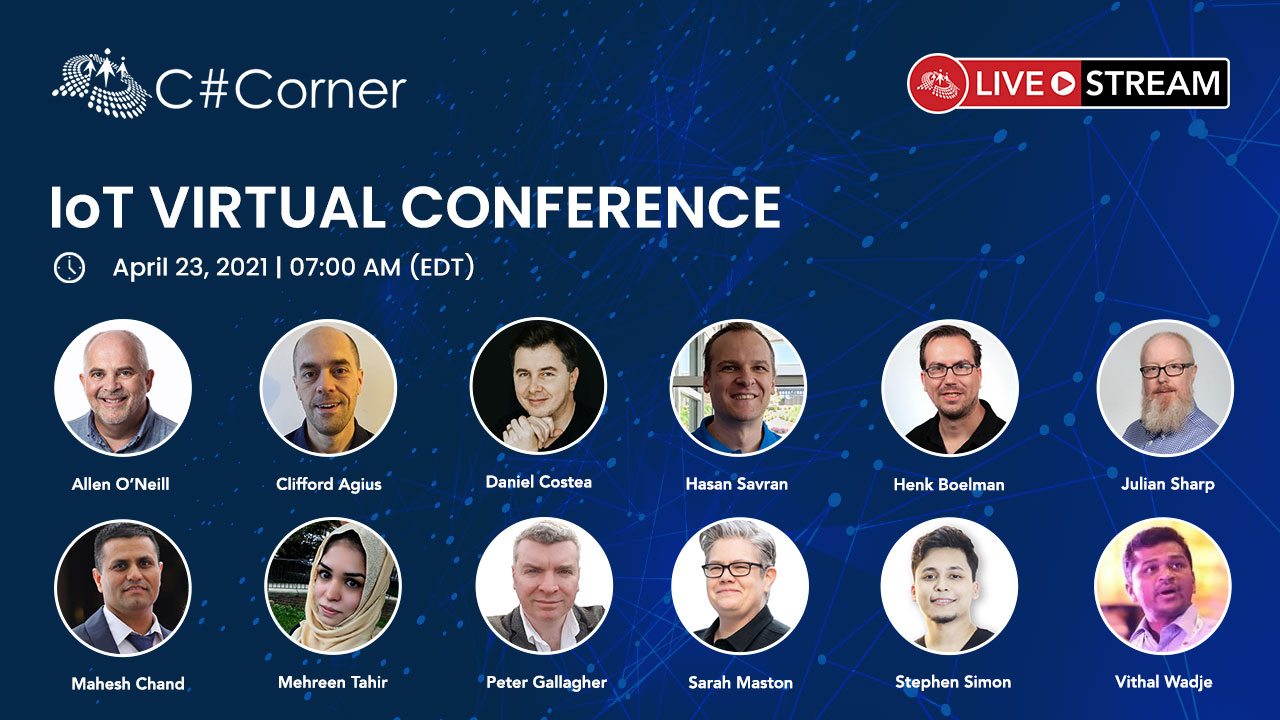 C#Corner

LIVE STREAM

IoT VIRTUAL CONFERENCE

April 23, 2021 | 07:00 AM (EDT)

Allen O'Neill

Clifford Agius

Daniel Costea

Hasan Savran

Henk Boelman

Julian Sharp

Mahesh Chand

Mehreen Tahir

Peter Gallagher

Sarah Maston

Stephen Simon

Vithal Wadje